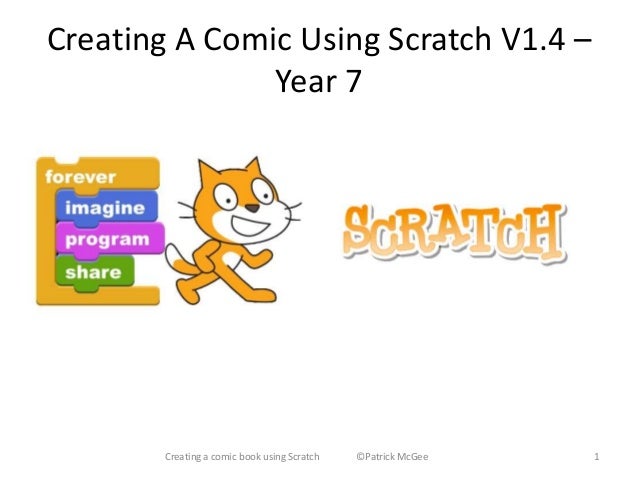 Creating A Comic Using Scratch V1.4 – Year 7

forever
imagine
program
share

SCRATCH

Creating a comic book using Scratch ©Patrick McGee 1